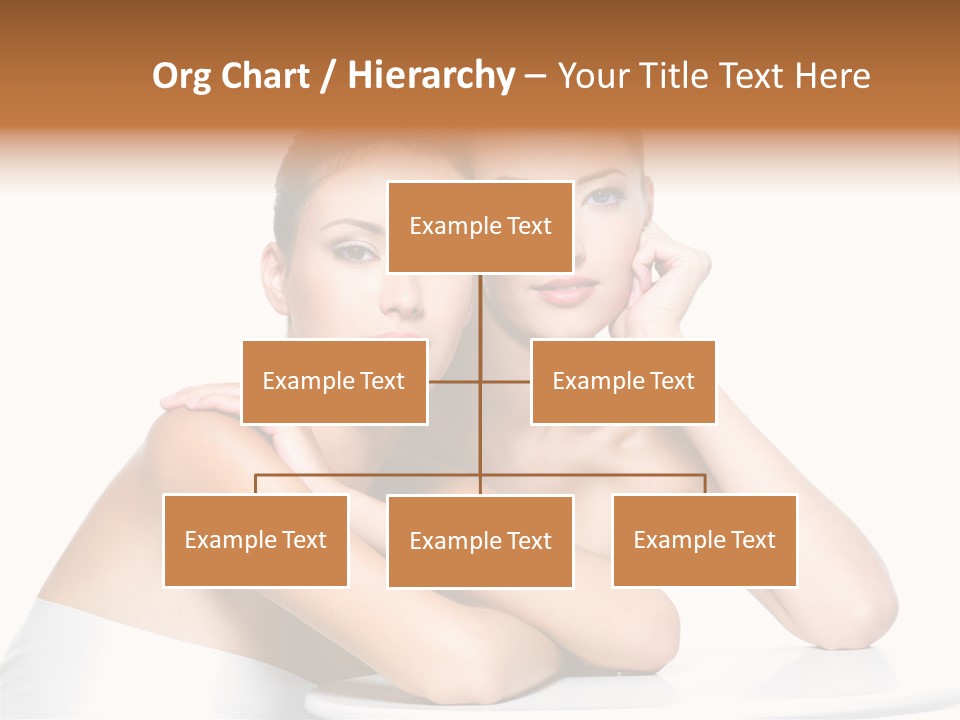 Org Chart / Hierarchy – Your Title Text Here

Example Text

Example Text

Example Text

Example Text

Example Text

Example Text